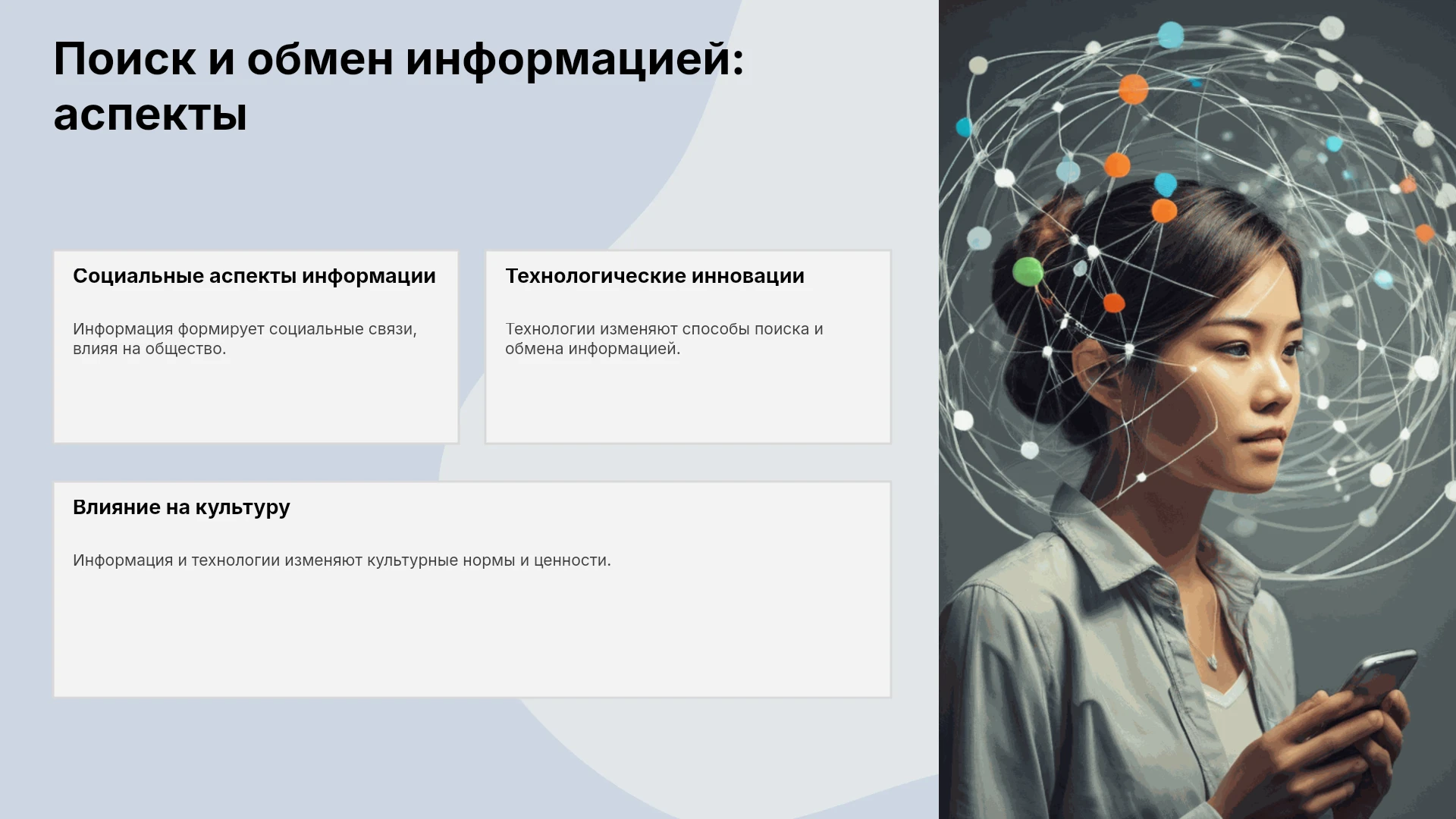 Поиск и обмен информацией: аспекты

Социальные аспекты информации

Информация формирует социальные связи, влияя на общество.

Технологические инновации

Технологии изменяют способы поиска и обмена информацией.

Влияние на культуру

Информация и технологии изменяют культурные нормы и ценности.